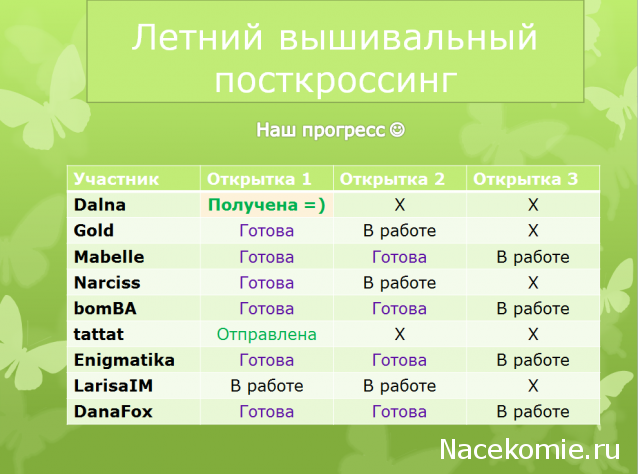 Летний вышивальный посткроссинг

Наш прогресс ☺

| Участник | Открытка 1 | Открытка 2 | Открытка 3 |
|---|---|---|---|
| Dalna | Получена =) | X | X |
| Gold | Готова | В работе | X |
| Mabelle | Готова | Готова | В работе |
| Narciss | Готова | В работе | X |
| bomBA | Готова | Готова | В работе |
| tattat | Отправлена | X | X |
| Enigmatika | Готова | Готова | В работе |
| LarisaIM | В работе | В работе | X |
| DanaFox | Готова | Готова | В работе |

Nacekomie.ru